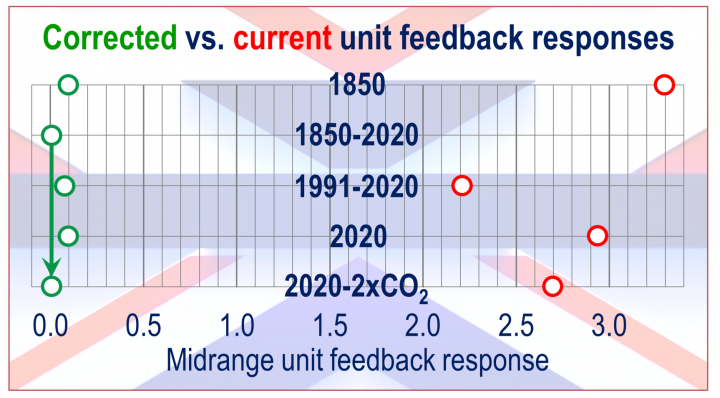 Corrected vs. current unit feedback responses

1850

1850-2020

1991-2020

2020

2020-2x$CO_2$

0.0 0.5 1.0 1.5 2.0 2.5 3.0

Midrange unit feedback response